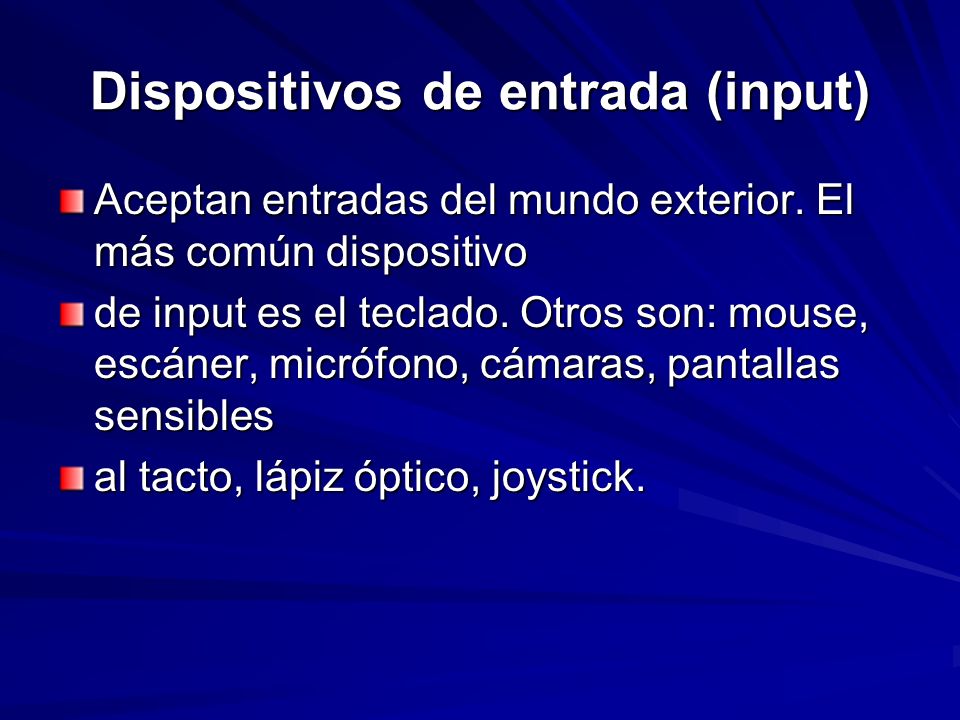 Dispositivos de entrada (input)

Aceptan entradas del mundo exterior. El más común dispositivo

de input es el teclado. Otros son: mouse, escáner, micrófono, cámaras, pantallas sensibles

al tacto, lápiz óptico, joystick.